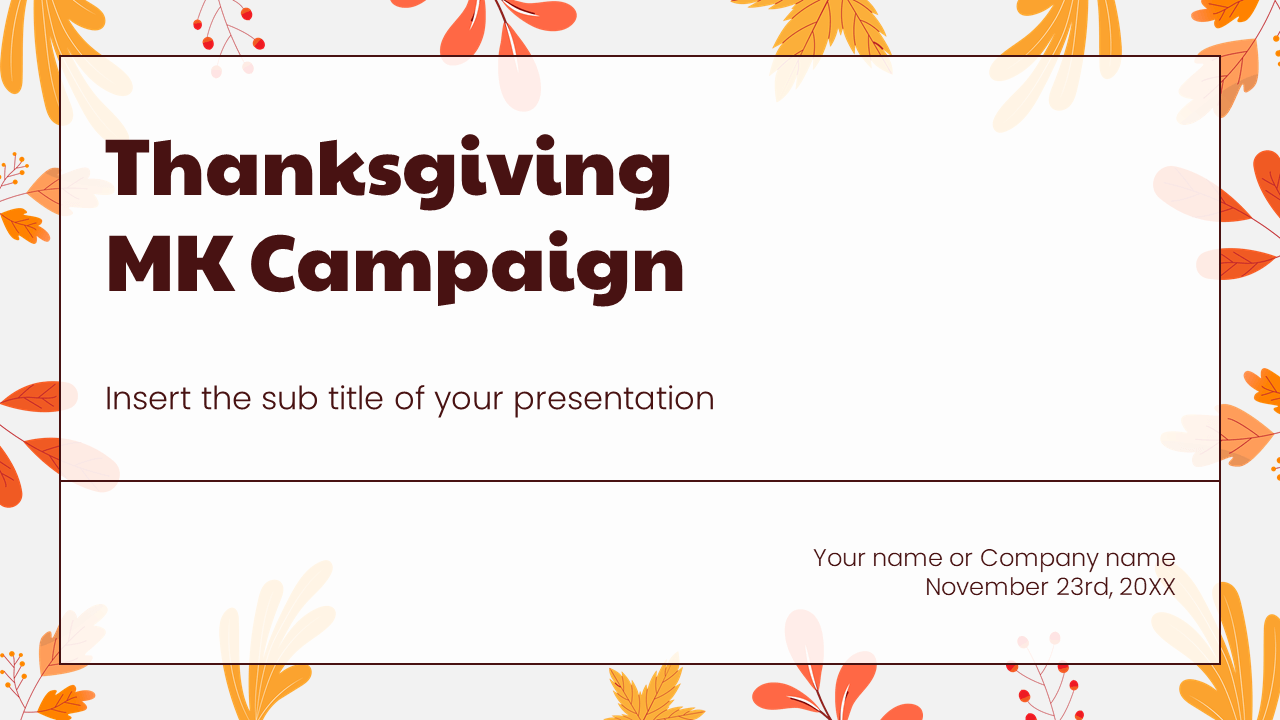 Thanksgiving MK Campaign

Insert the sub title of your presentation

Your name or Company name
November 23rd, 20XX